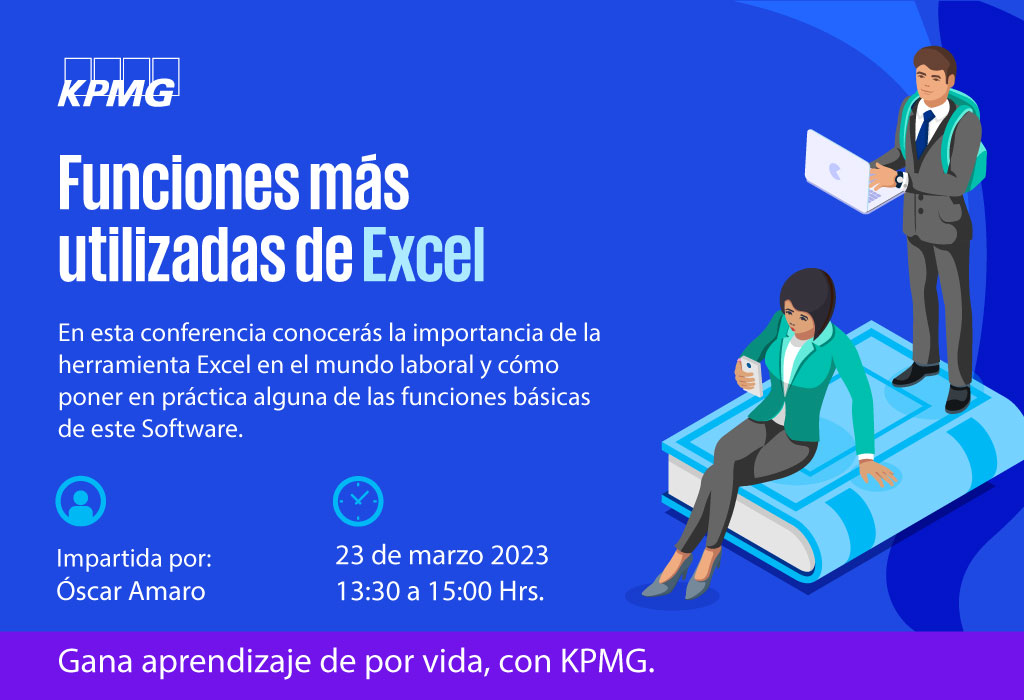 KPMG

Funciones más utilizadas de Excel

En esta conferencia conocerás la importancia de la herramienta Excel en el mundo laboral y cómo poner en práctica alguna de las funciones básicas de este Software.

Impartida por:
Óscar Amaro

23 de marzo 2023
13:30 a 15:00 Hrs.

Gana aprendizaje de por vida, con KPMG.